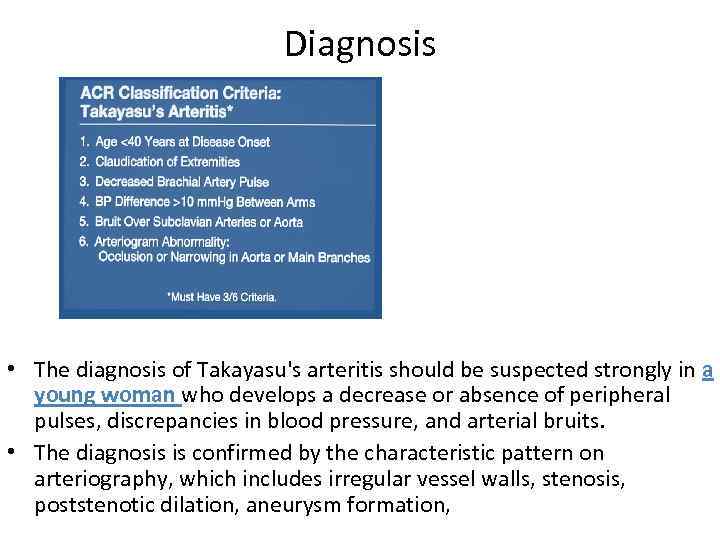 Diagnosis

ACR Classification Criteria:
Takayasu's Arteritis*

1. Age <40 Years at Disease Onset
2. Claudication of Extremities
3. Decreased Brachial Artery Pulse
4. BP Difference >10 mmHg Between Arms
5. Bruit Over Subclavian Arteries or Aorta
6. Arteriogram Abnormality:
Occlusion or Narrowing in Aorta or Main Branches

*Must Have 3/6 Criteria.

• The diagnosis of Takayasu's arteritis should be suspected strongly in a young woman who develops a decrease or absence of peripheral pulses, discrepancies in blood pressure, and arterial bruits.
• The diagnosis is confirmed by the characteristic pattern on arteriography, which includes irregular vessel walls, stenosis, poststenotic dilation, aneurysm formation,